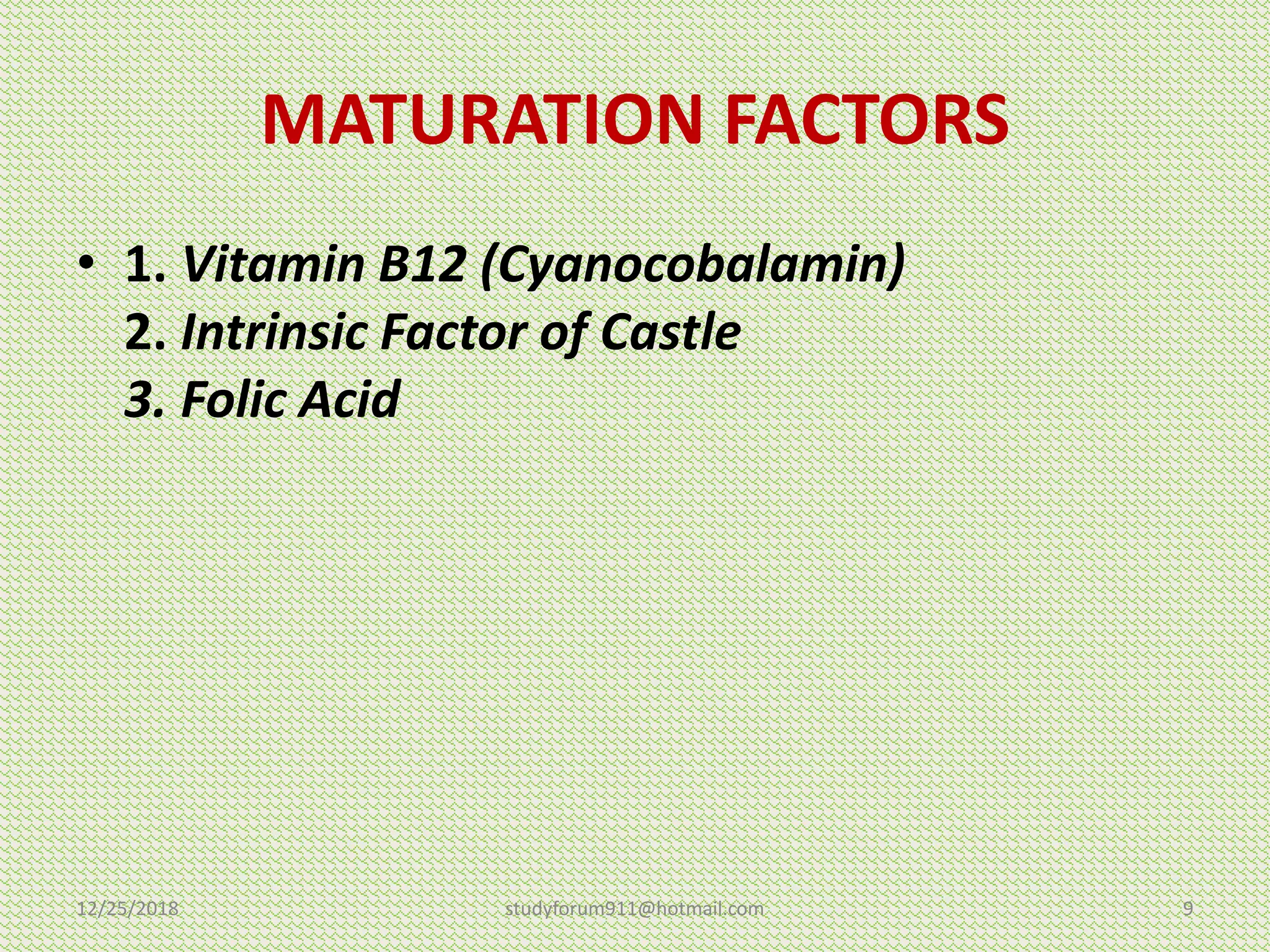 MATURATION FACTORS

• 1. Vitamin B12 (Cyanocobalamin)
2. Intrinsic Factor of Castle
3. Folic Acid

12/25/2018 studyforum911@hotmail.com 9